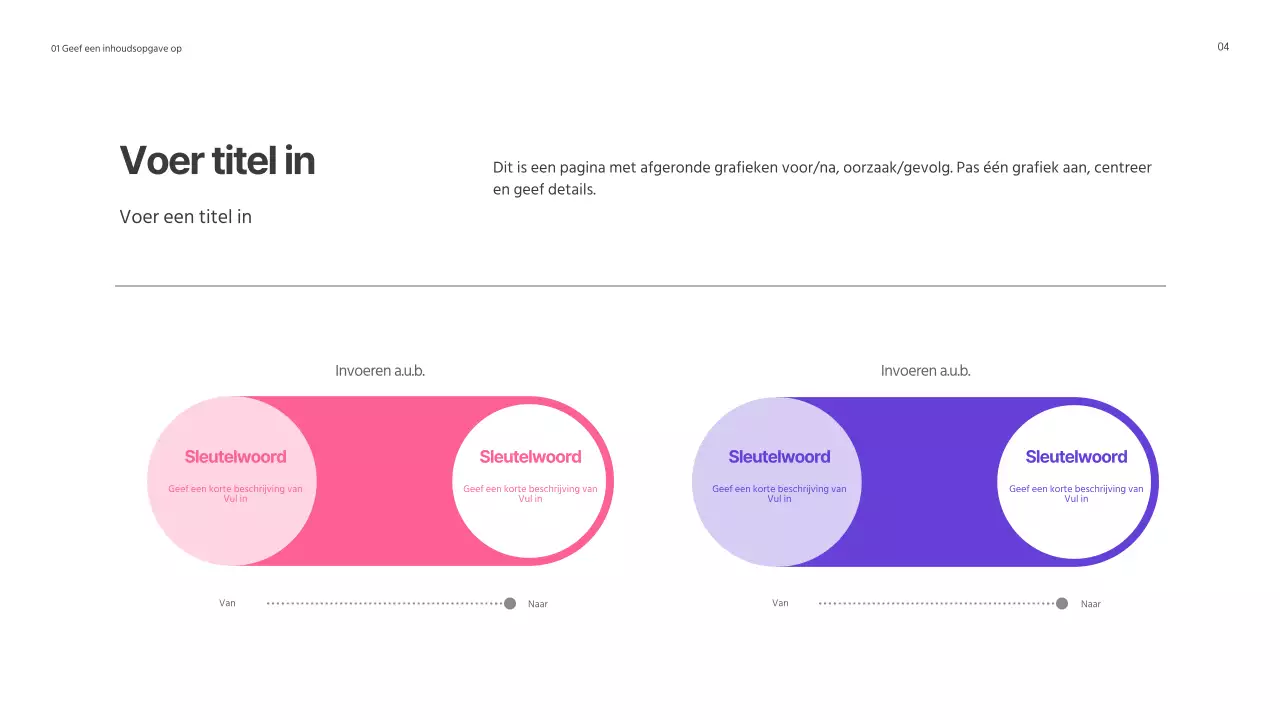 01 Geef een inhoudsopgave op

04

Voer titel in

Voer een titel in

Dit is een pagina met afgeronde grafieken voor/na, oorzaak/gevolg. Pas één grafiek aan, centreer en geef details.

Invoeren a.u.b.

Sleutelwoord

Geef een korte beschrijving van Vul in

Sleutelwoord

Geef een korte beschrijving van Vul in

Van

Naar

Invoeren a.u.b.

Sleutelwoord

Geef een korte beschrijving van Vul in

Sleutelwoord

Geef een korte beschrijving van Vul in

Van

Naar